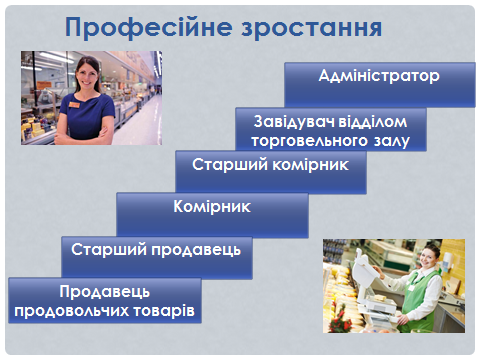 Професійне зростання

Адміністратор

Завідувач відділом торговельного залу

Старший комірник

Комірник

Старший продавець

Продавець продовольчих товарів